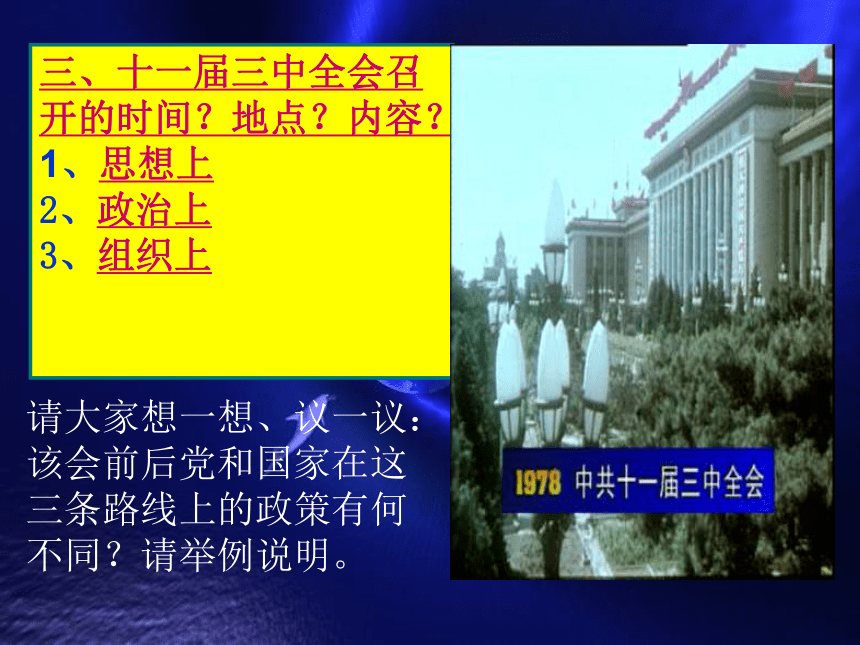 三、十一届三中全会召开的时间？地点？内容？
1、思想上
2、政治上
3、组织上

请大家想一想、议一议：该会前后党和国家在这三条路线上的政策有何不同？请举例说明。

1978 中共十一届三中全会